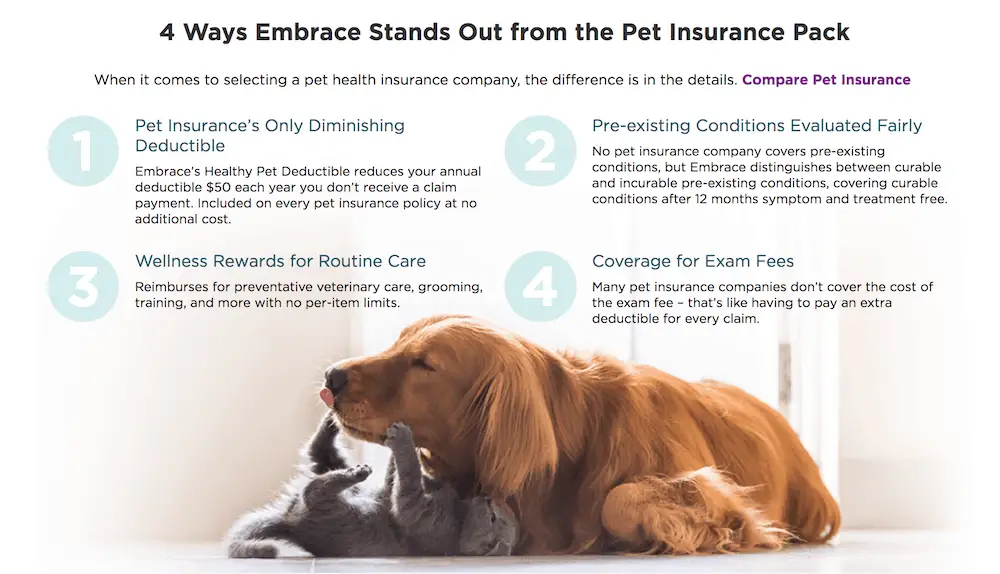 4 Ways Embrace Stands Out from the Pet Insurance Pack

When it comes to selecting a pet health insurance company, the difference is in the details. Compare Pet Insurance

1

Pet Insurance's Only Diminishing Deductible

Embrace's Healthy Pet Deductible reduces your annual deductible $50 each year you don't receive a claim payment. Included on every pet insurance policy at no additional cost.

2

Pre-existing Conditions Evaluated Fairly

No pet insurance company covers pre-existing conditions, but Embrace distinguishes between curable and incurable pre-existing conditions, covering curable conditions after 12 months symptom and treatment free.

3

Wellness Rewards for Routine Care

Reimburses for preventative veterinary care, grooming, training, and more with no per-item limits.

4

Coverage for Exam Fees

Many pet insurance companies don't cover the cost of the exam fee – that's like having to pay an extra deductible for every claim.